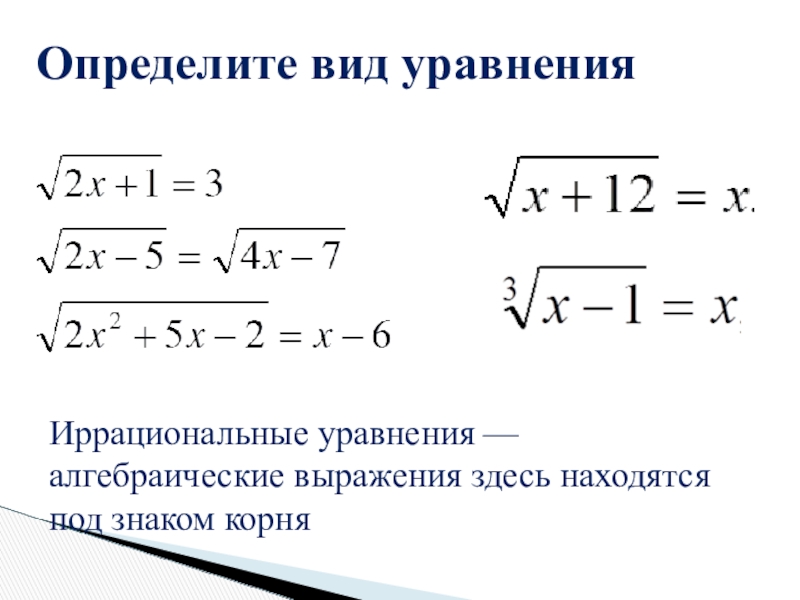 Определите вид уравнения

$\sqrt{2x+1}=3$

$\sqrt{2x-5}=\sqrt{4x-7}$

$\sqrt{2x^2+5x-2}=x-6$

$\sqrt{x+12}=x.$

$\sqrt[3]{x-1}=x,$

Иррациональные уравнения — алгебраические выражения здесь находятся под знаком корня